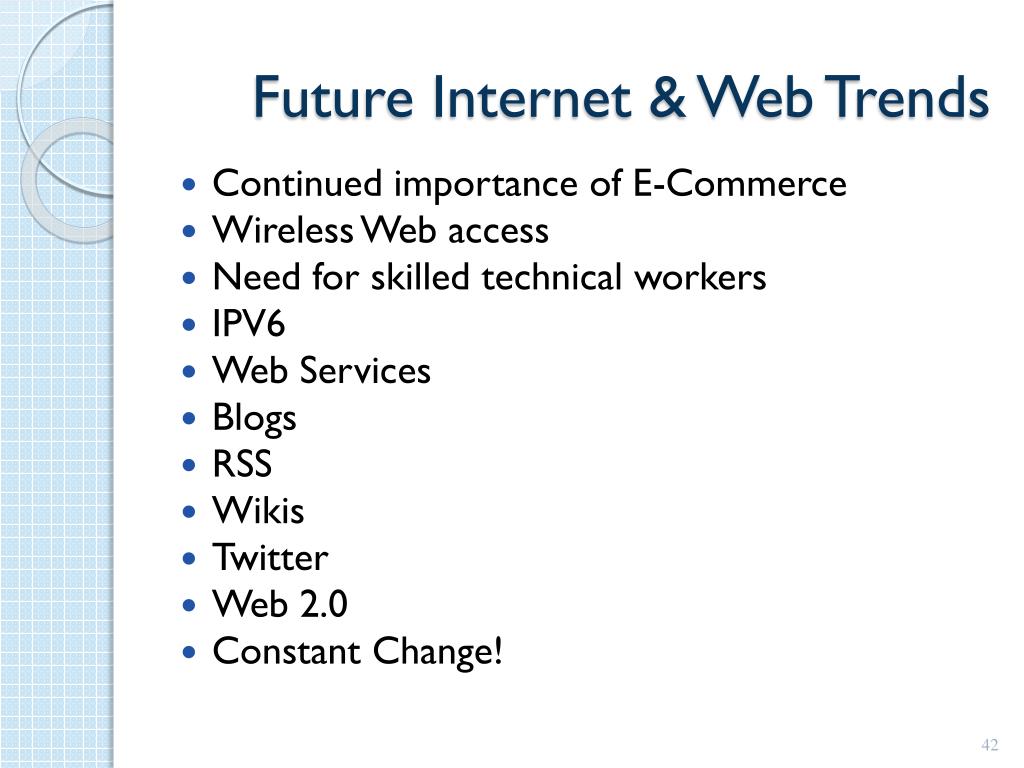 Future Internet & Web Trends

- Continued importance of E-Commerce
- Wireless Web access
- Need for skilled technical workers
- IPV6
- Web Services
- Blogs
- RSS
- Wikis
- Twitter
- Web 2.0
- Constant Change!

42